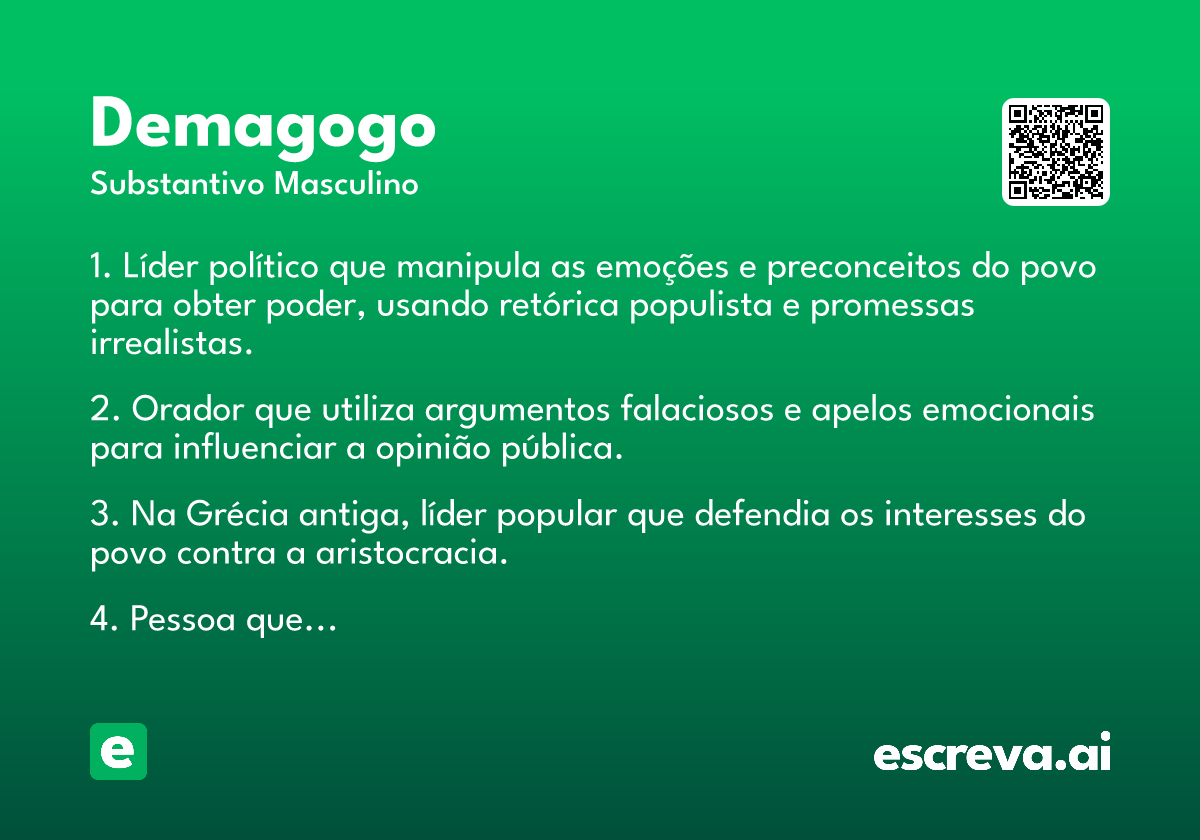 Demagogo
Substantivo Masculino

1. Líder político que manipula as emoções e preconceitos do povo para obter poder, usando retórica populista e promessas irrealistas.

2. Orador que utiliza argumentos falaciosos e apelos emocionais para influenciar a opinião pública.

3. Na Grécia antiga, líder popular que defendia os interesses do povo contra a aristocracia.

4. Pessoa que...

e

escreva.ai